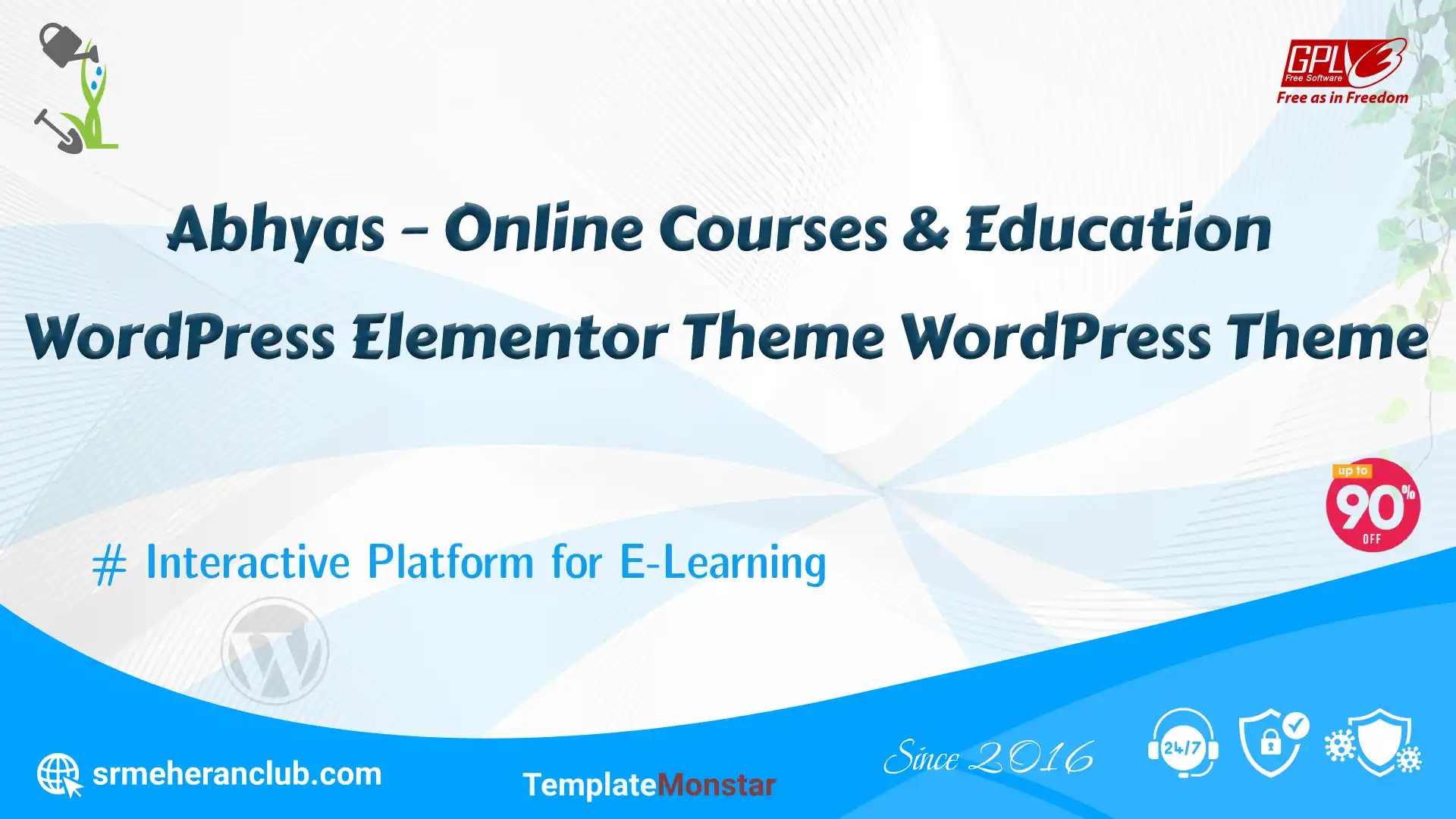 GPL 3
Free Software
Free as in Freedom

Abhyas – Online Courses & Education WordPress Elementor Theme WordPress Theme

up to 90% OFF

# Interactive Platform for E-Learning

srmeheranclub.com

TemplateMonstar

Since 2016

24/7